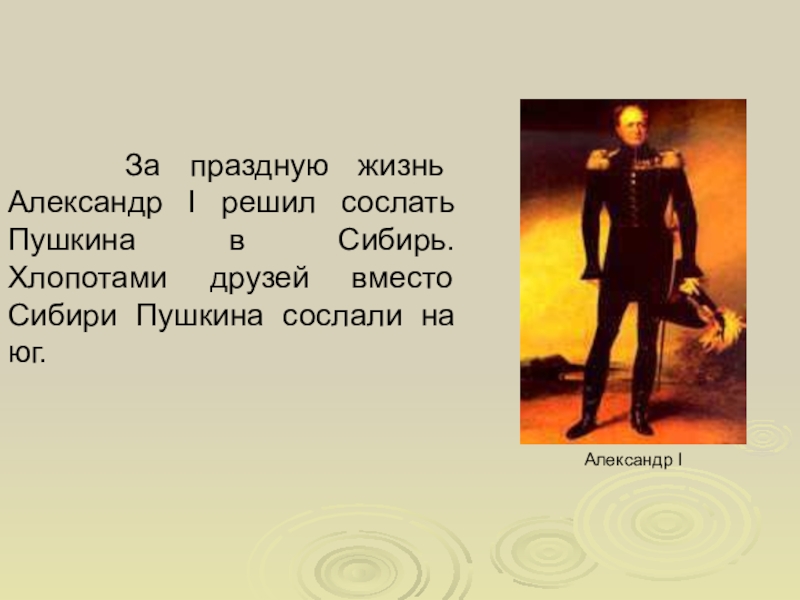 За праздную жизнь Александр I решил сослать Пушкина в Сибирь. Хлопотами друзей вместо Сибири Пушкина сослали на юг.

Александр I